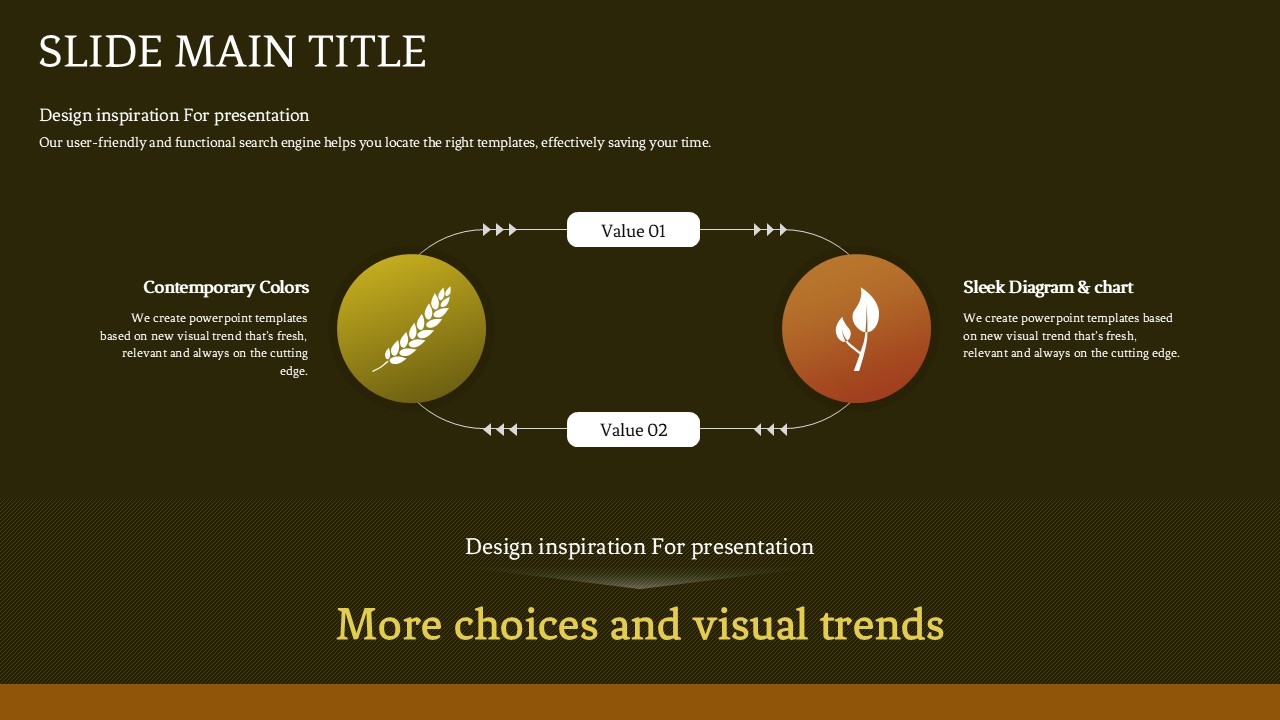 SLIDE MAIN TITLE

Design inspiration For presentation

Our user-friendly and functional search engine helps you locate the right templates, effectively saving your time.

Value 01

Contemporary Colors

We create powerpoint templates based on new visual trend that's fresh, relevant and always on the cutting edge.

Sleek Diagram & chart

We create powerpoint templates based on new visual trend that's fresh, relevant and always on the cutting edge.

Value 02

Design inspiration For presentation

More choices and visual trends